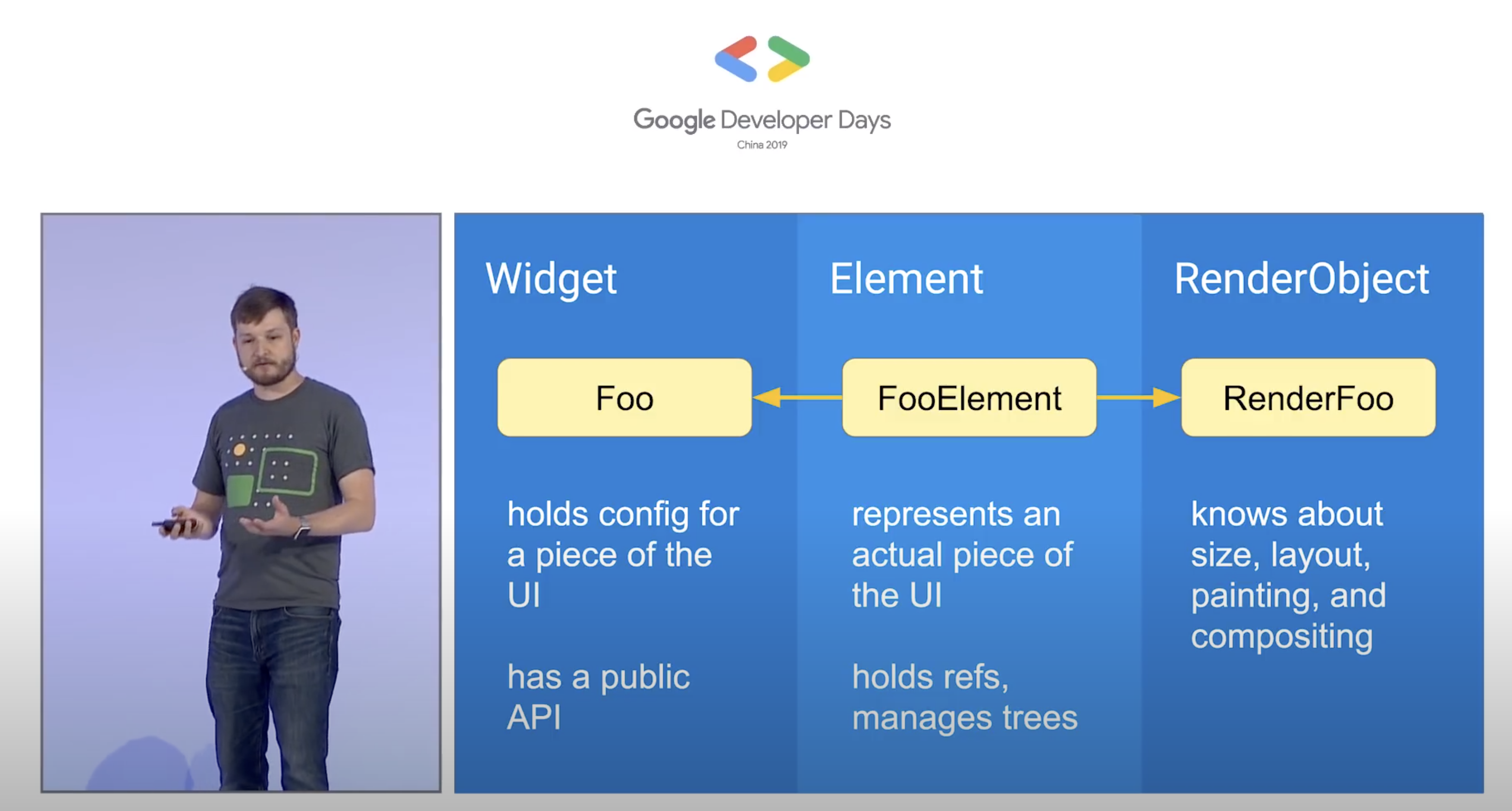 Google Developer Days
China 2019

Widget

Foo

holds config for a piece of the UI

has a public API

Element

FooElement

represents an actual piece of the UI

holds refs, manages trees

RenderObject

RenderFoo

knows about size, layout, painting, and compositing